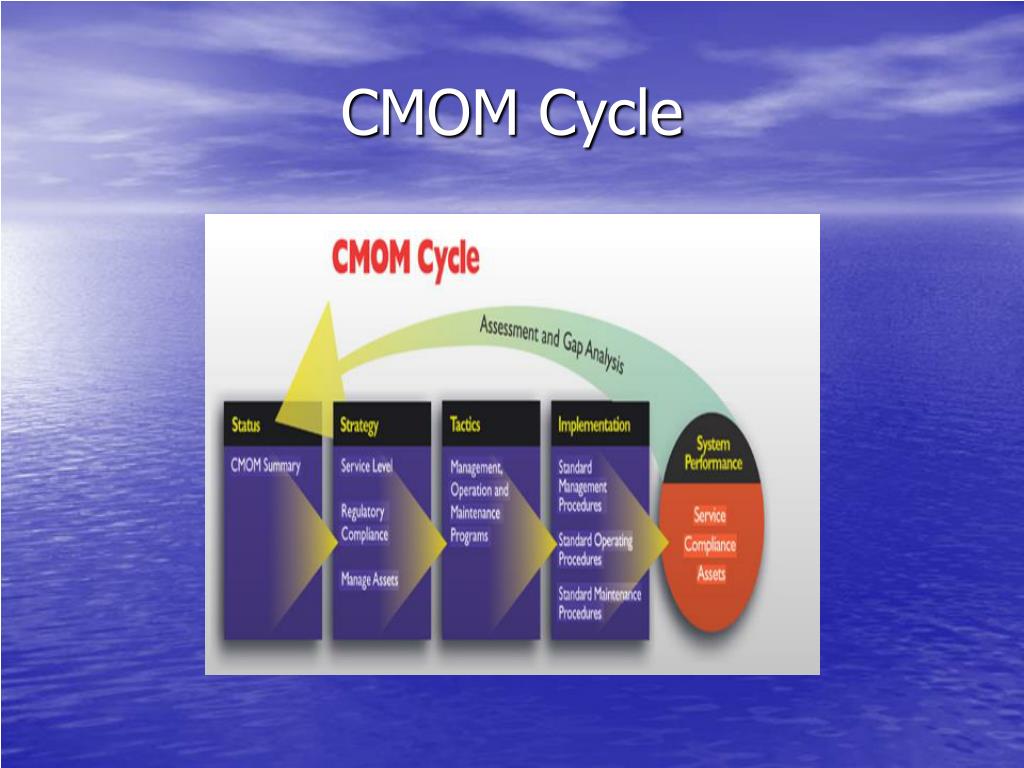 CMOM Cycle

CMOM Cycle

Assessment and Gap Analysis

Status
CMOM Summary

Strategy
Service Level
Regulatory Compliance
Manage Assets

Tactics
Management, Operation and Maintenance Programs

Implementation
Standard Management Procedures
Standard Operating Procedures
Standard Maintenance Procedures

System Performance
Service
Compliance
Assets